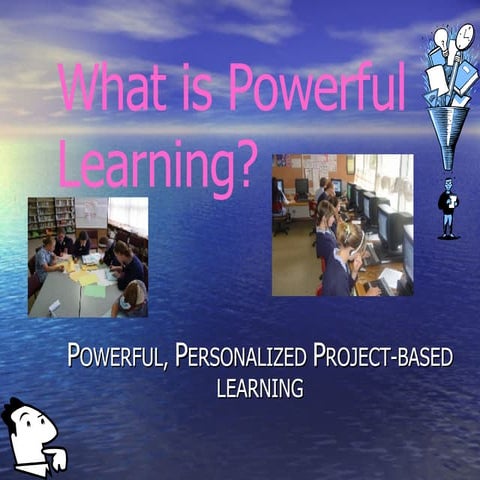 What is Powerful Learning?

POWERFUL, PERSONALIZED PROJECT-BASED LEARNING